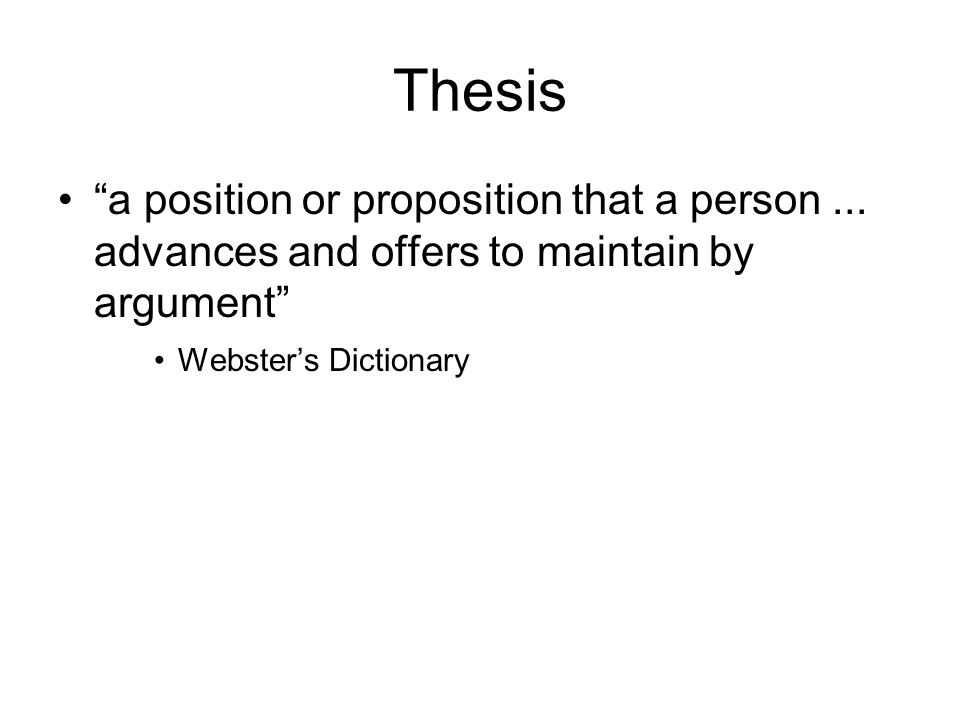 Thesis

• “a position or proposition that a person ... advances and offers to maintain by argument”

• Webster’s Dictionary